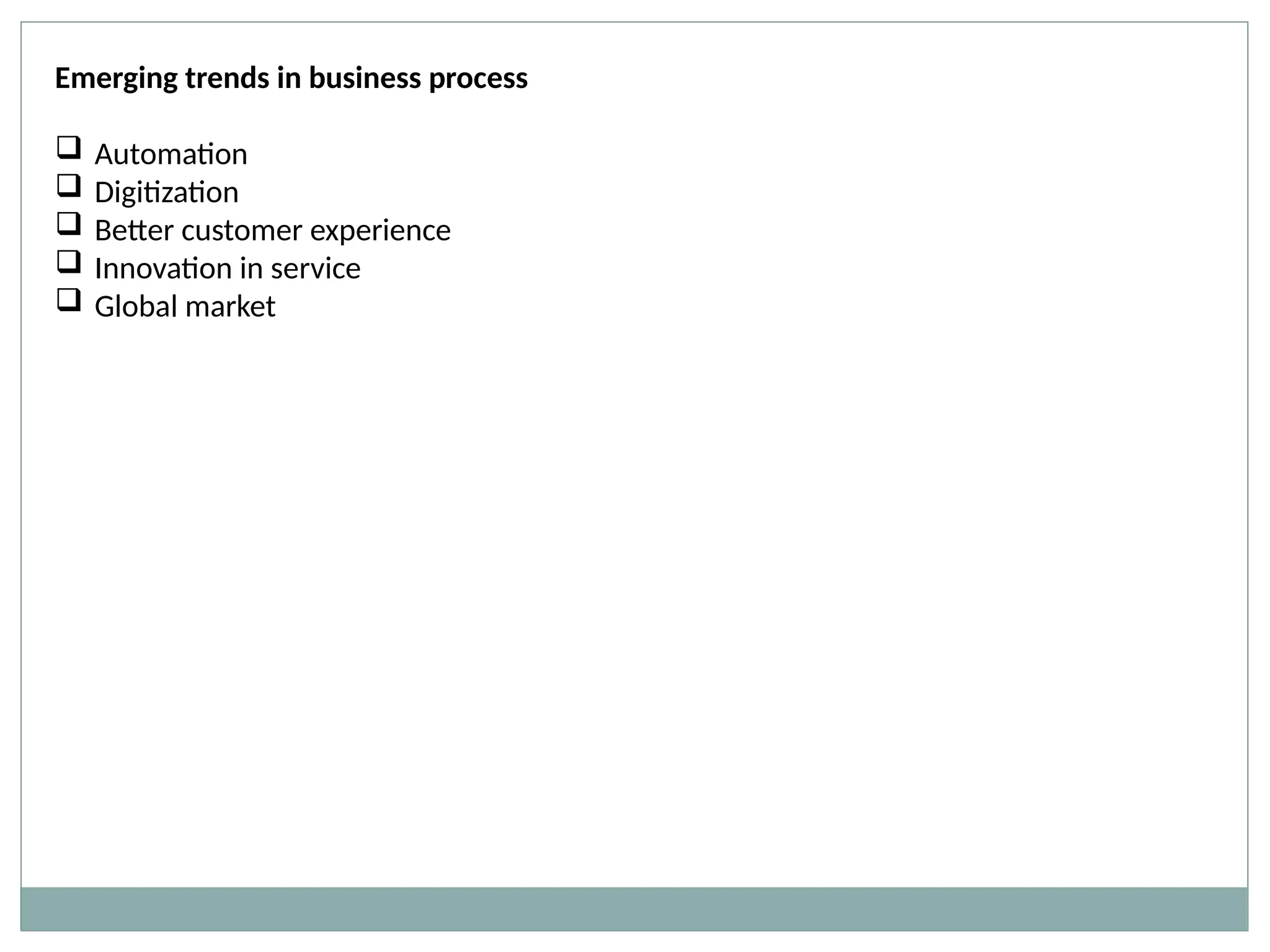 Emerging trends in business process

❑ Automation
❑ Digitization
❑ Better customer experience
❑ Innovation in service
❑ Global market